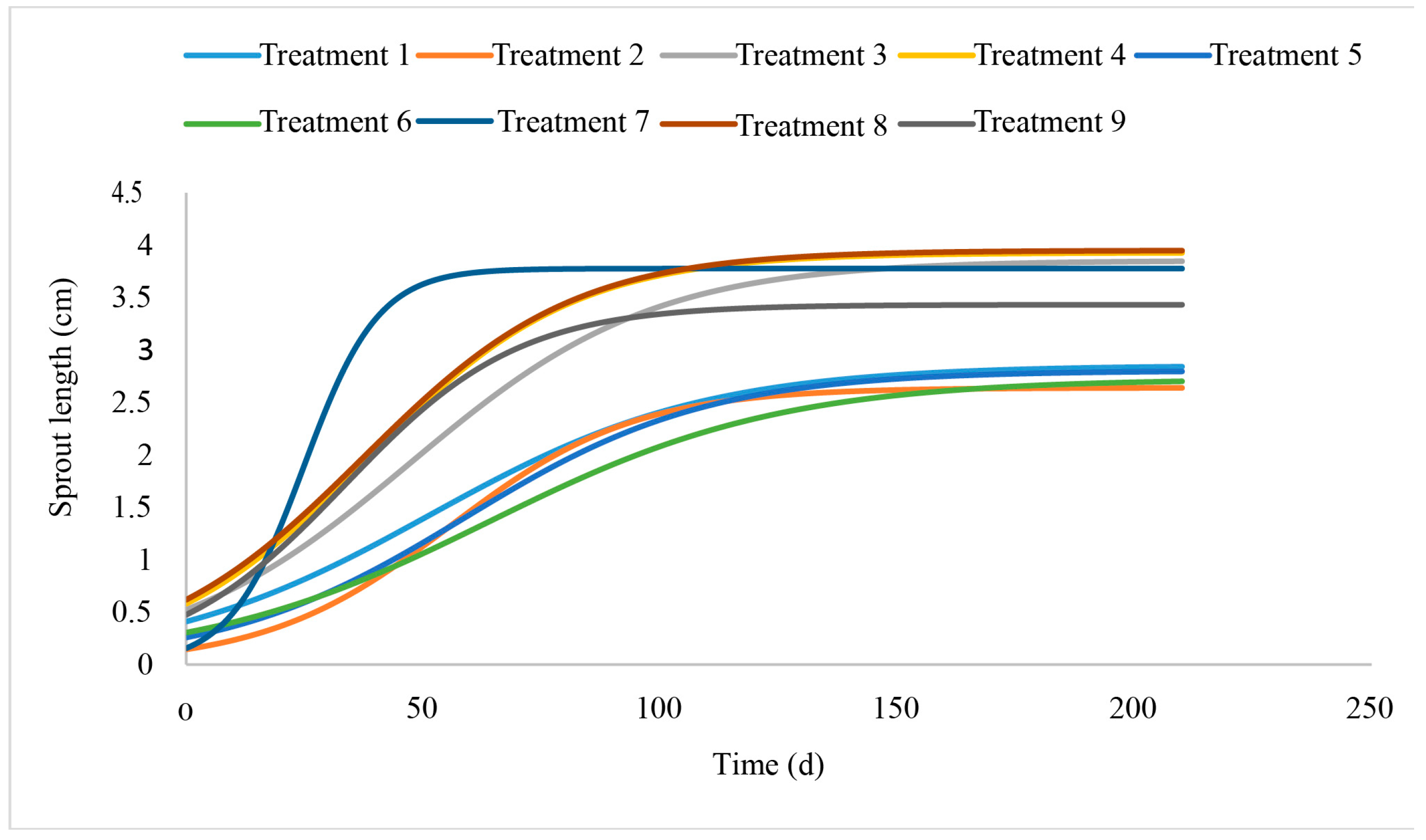 Treatment 1 Treatment 2 Treatment 3 Treatment 4 Treatment 5
Treatment 6 Treatment 7 Treatment 8 Treatment 9

Sprout length (cm)

4.5
4
3.5
3
2.5
2
1.5
1
0.5
0

0 50 100 150 200 250

Time (d)